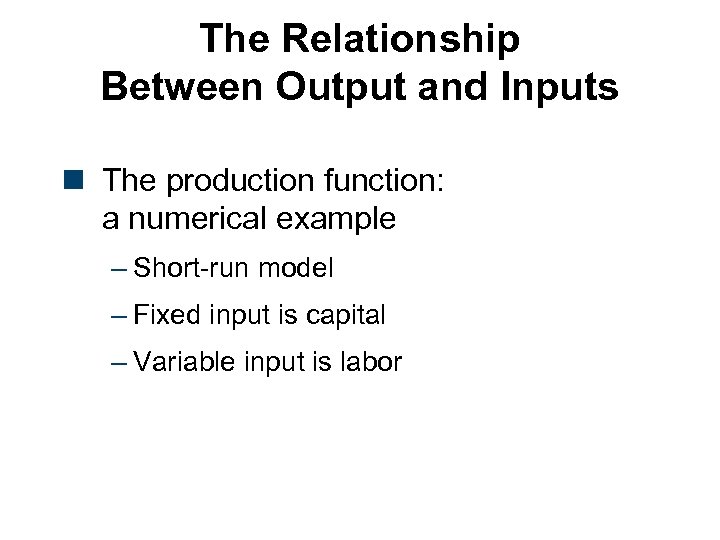 The Relationship Between Output and Inputs

The production function: a numerical example

– Short-run model

– Fixed input is capital

– Variable input is labor